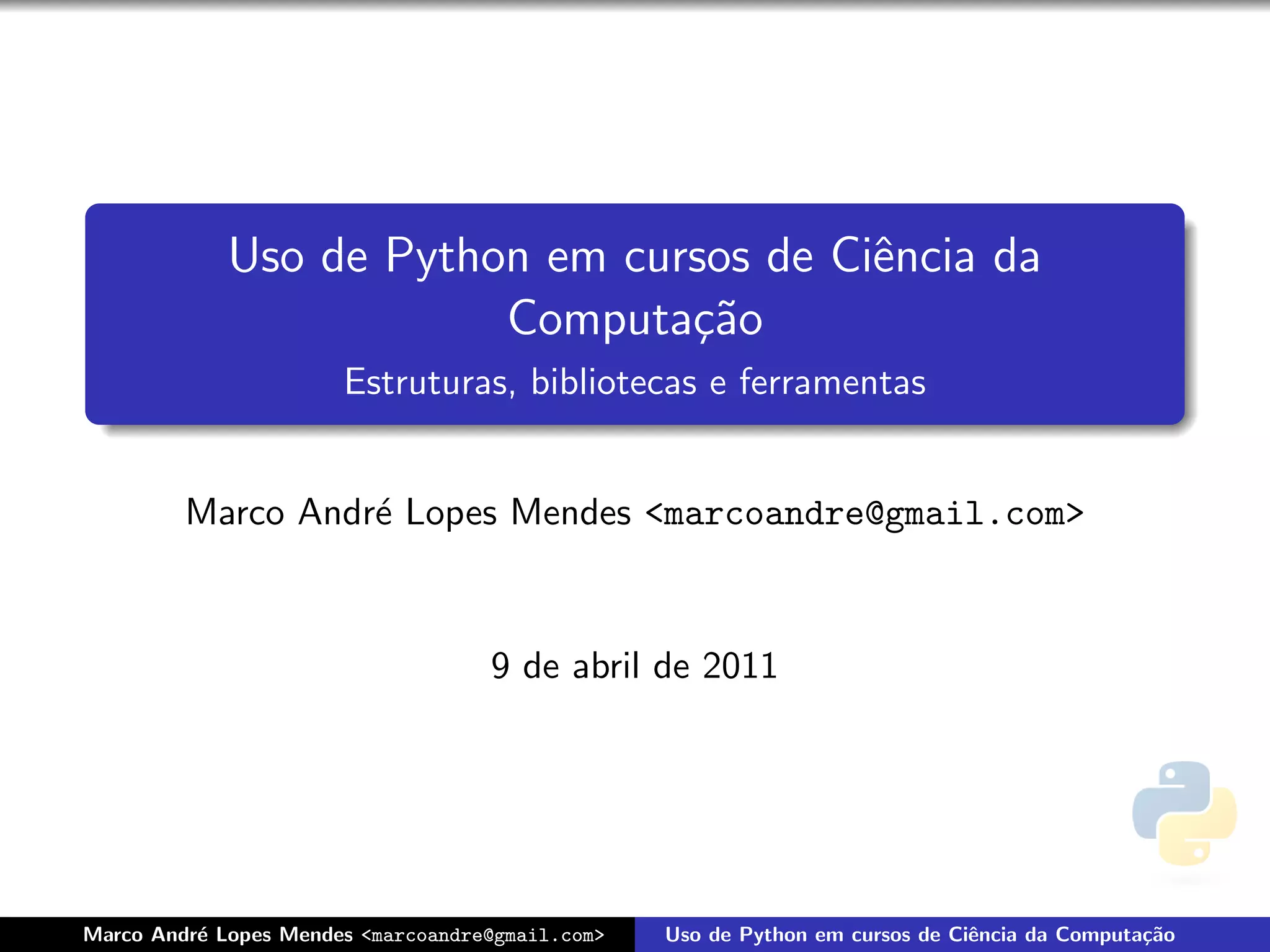 Uso de Python em cursos de Ciência da Computação

Estruturas, bibliotecas e ferramentas

Marco André Lopes Mendes <marcoandre@gmail.com>

9 de abril de 2011

Marco André Lopes Mendes <marcoandre@gmail.com> Uso de Python em cursos de Ciência da Computação